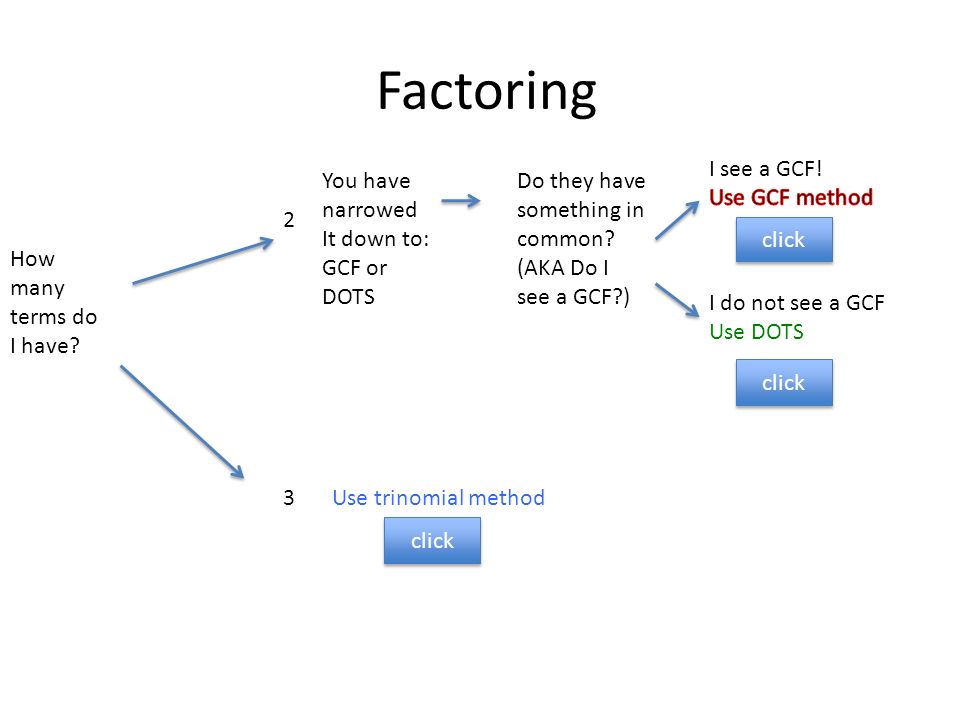 Factoring

How many terms do I have?

2

You have narrowed It down to: GCF or DOTS

Do they have something in common? (AKA Do I see a GCF?)

I see a GCF!
Use GCF method

click

I do not see a GCF
Use DOTS

click

3

Use trinomial method

click